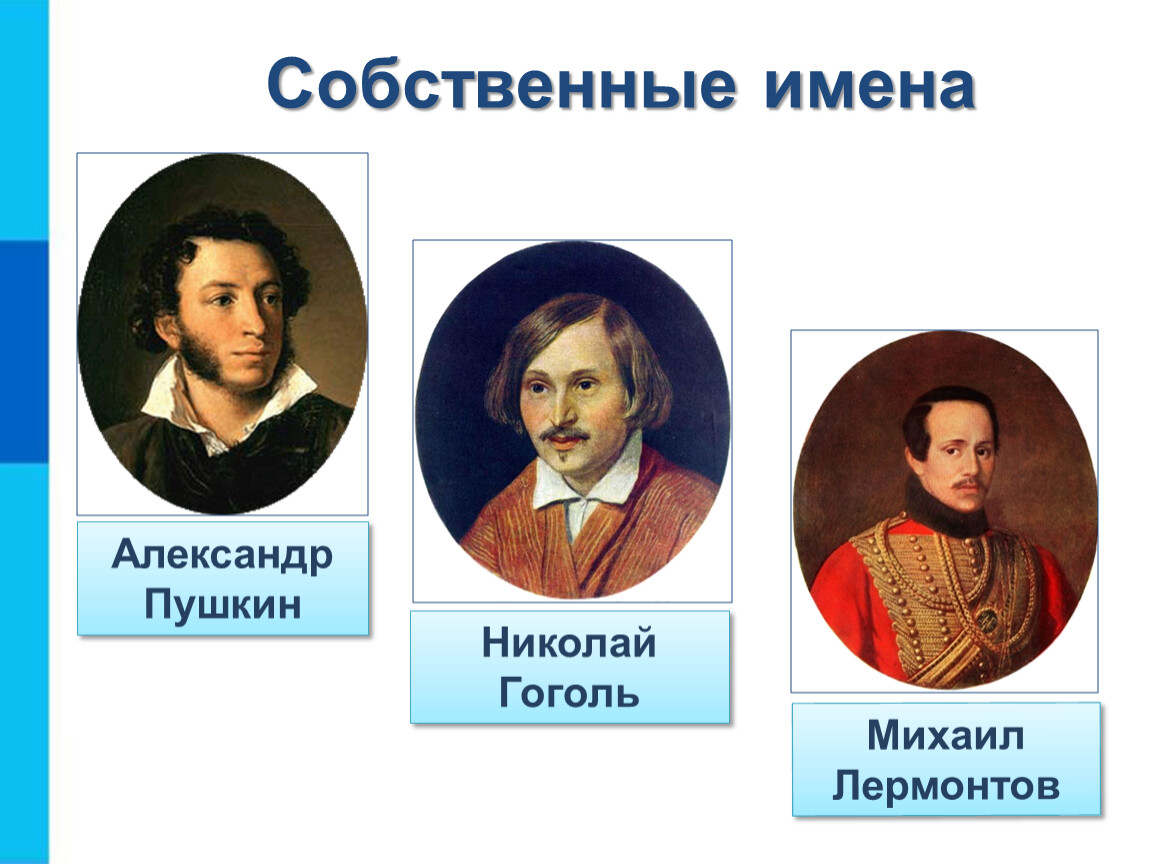 Собственные имена

Александр Пушкин

Николай Гоголь

Михаил Лермонтов